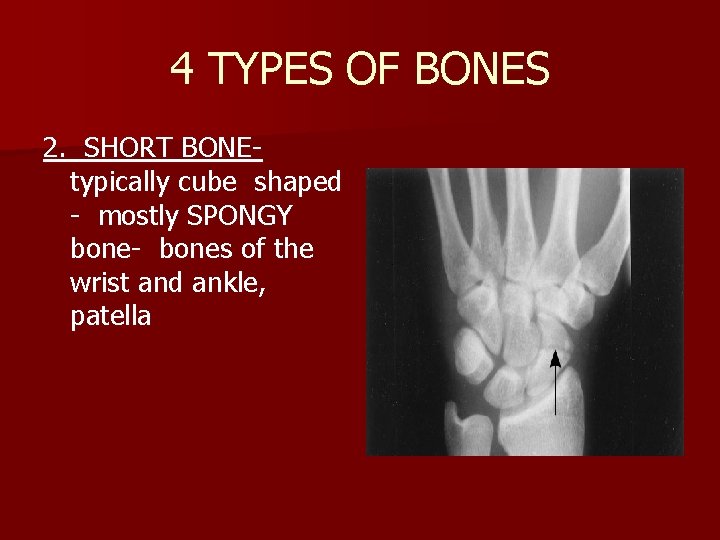 4 TYPES OF BONES

2. SHORT BONE- typically cube shaped - mostly SPONGY bone- bones of the wrist and ankle, patella